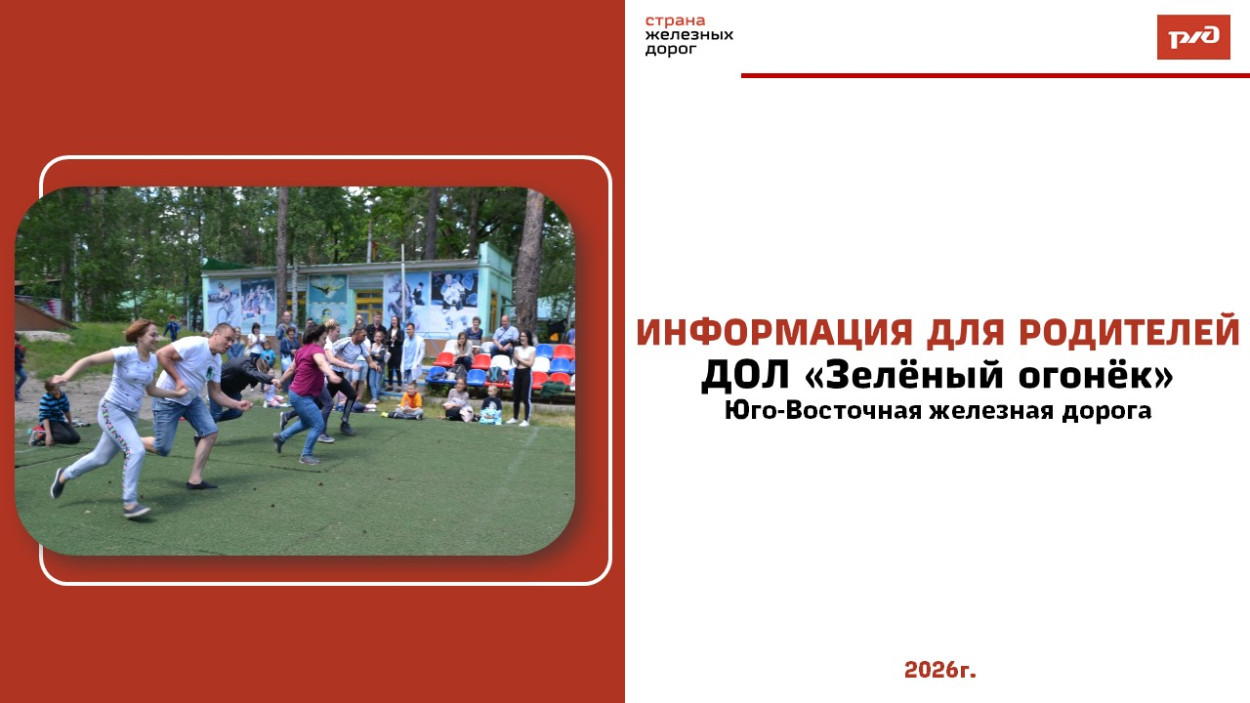 страна
железных
дорог

РЖД

ИНФОРМАЦИЯ ДЛЯ РОДИТЕЛЕЙ
ДОЛ «Зелёный огонёк»
Юго-Восточная железная дорога

2026г.